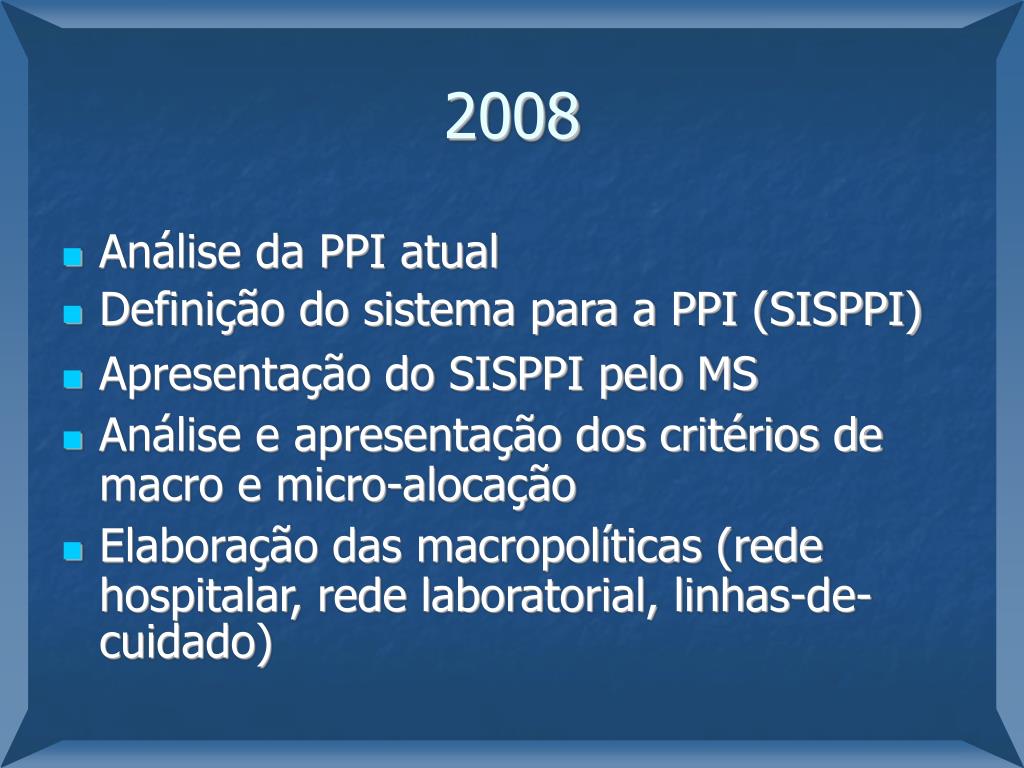 2008

- Análise da PPI atual
- Definição do sistema para a PPI (SISPPI)
- Apresentação do SISPPI pelo MS
- Análise e apresentação dos critérios de macro e micro-alocação
- Elaboração das macropolíticas (rede hospitalar, rede laboratorial, linhas-de-cuidado)